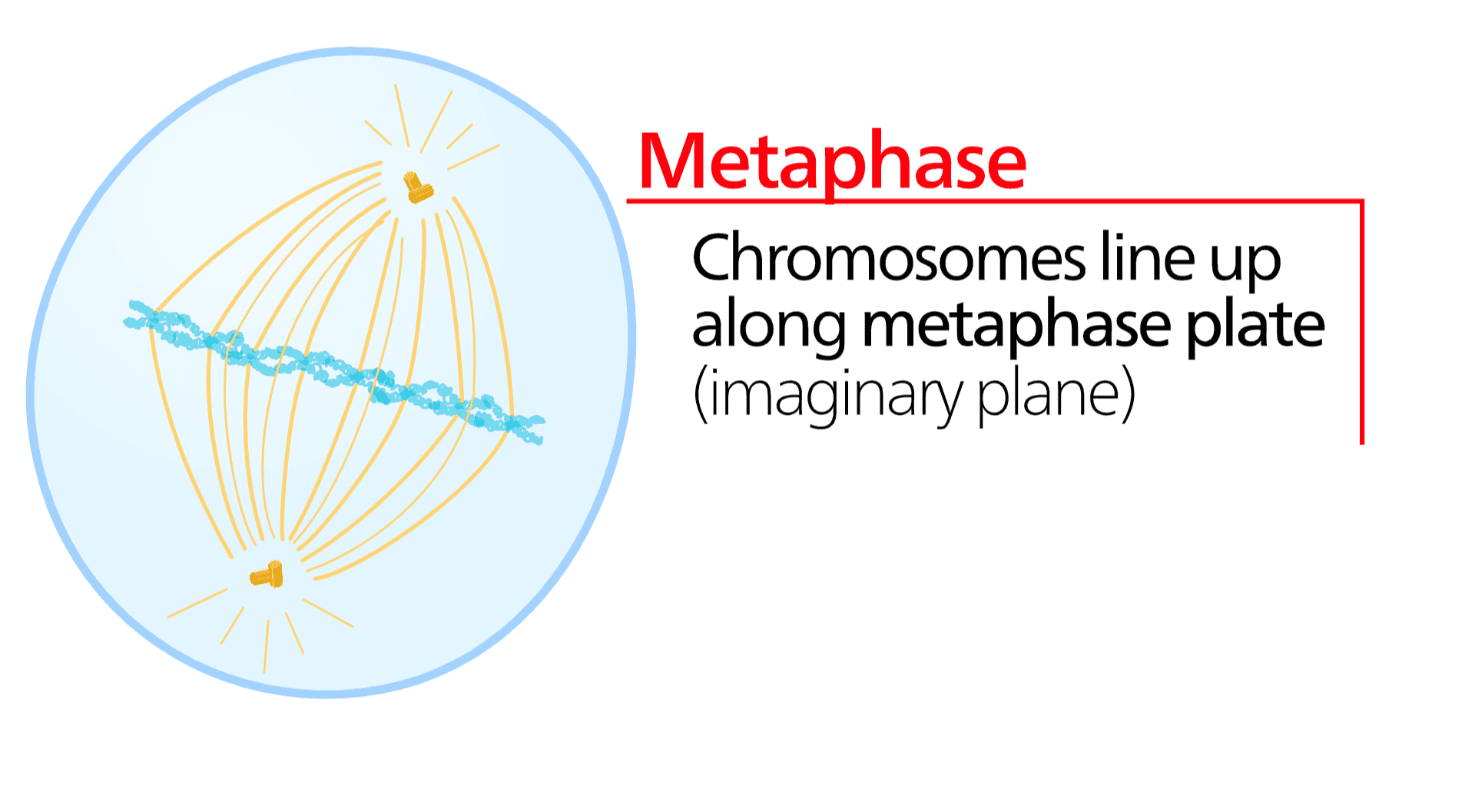 Metaphase

Chromosomes line up along metaphase plate (imaginary plane)